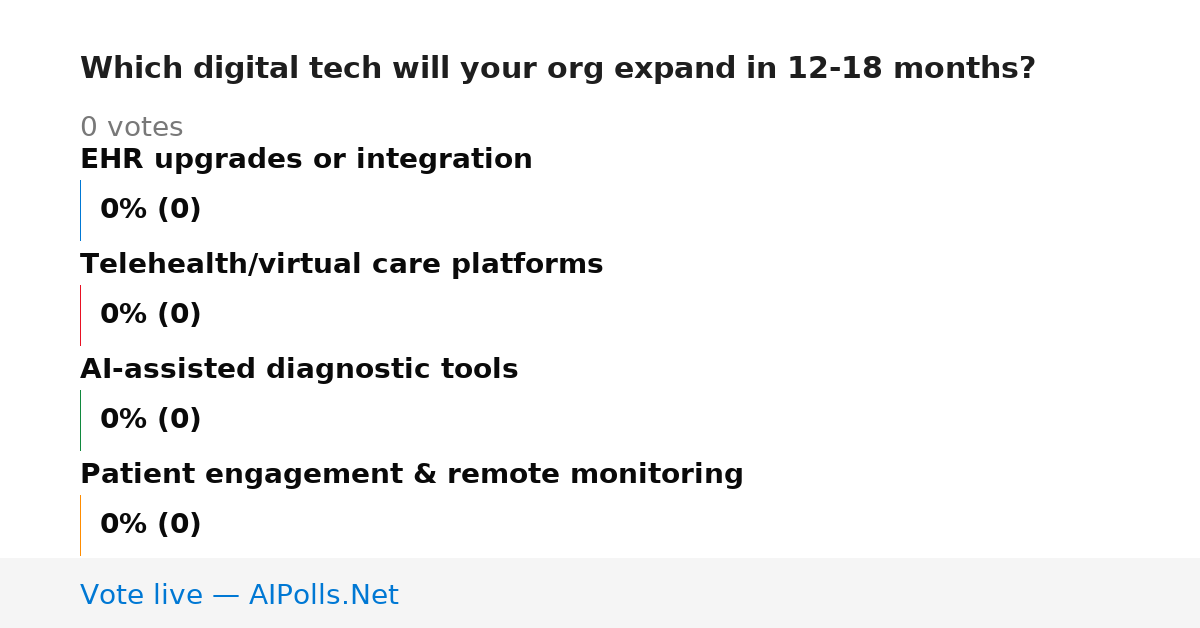 Which digital tech will your org expand in 12-18 months?

0 votes

EHR upgrades or integration

0% (0)

Telehealth/virtual care platforms

0% (0)

AI-assisted diagnostic tools

0% (0)

Patient engagement & remote monitoring

0% (0)

Vote live — AIPolls.Net